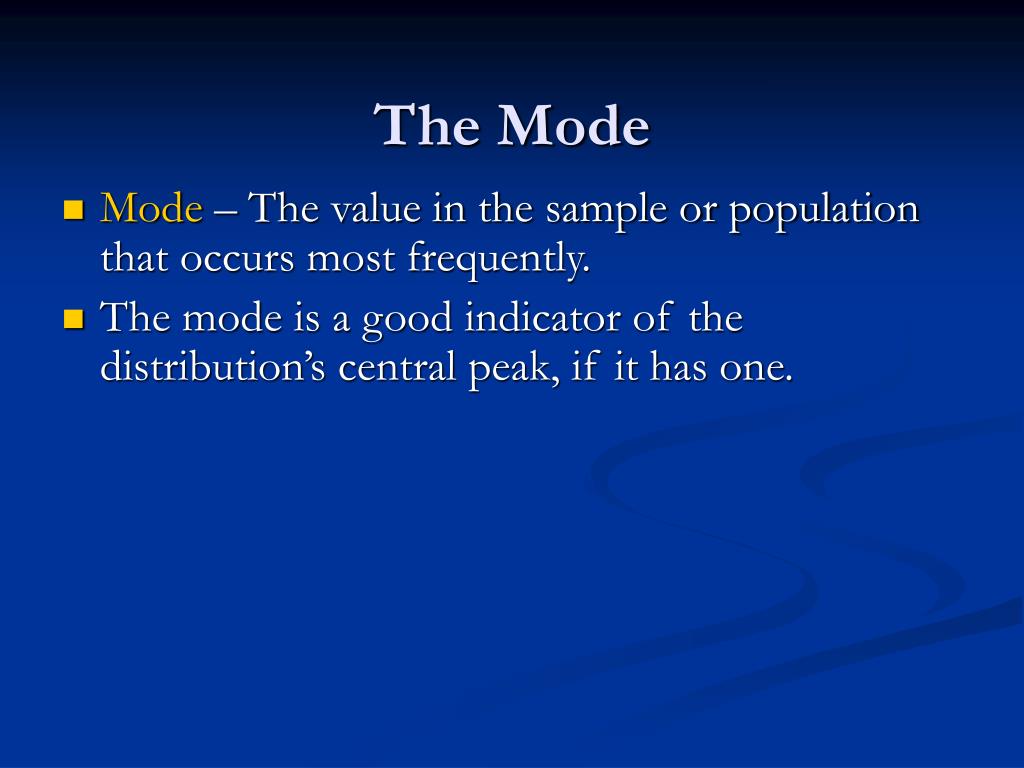 The Mode

Mode – The value in the sample or population that occurs most frequently.

The mode is a good indicator of the distribution's central peak, if it has one.